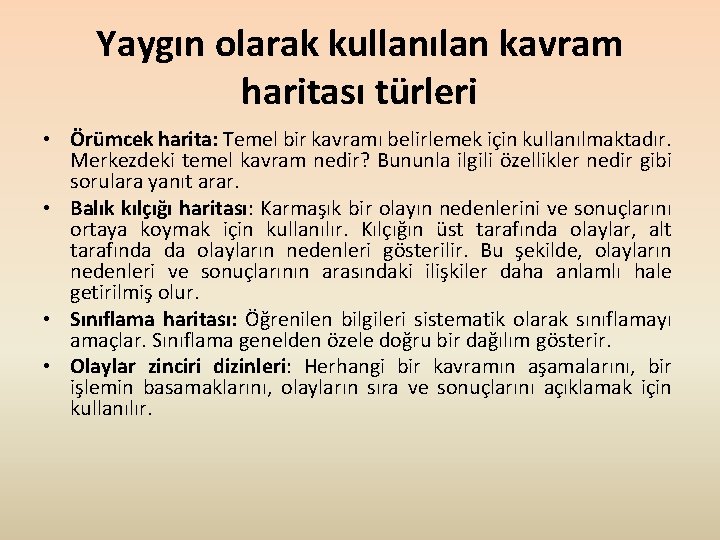 Yaygın olarak kullanılan kavram haritası türleri

• Örümcek harita: Temel bir kavramı belirlemek için kullanılmaktadır. Merkezdeki temel kavram nedir? Bununla ilgili özellikler nedir gibi sorulara yanıt arar.

• Balık kılçığı haritası: Karmaşık bir olayın nedenlerini ve sonuçlarını ortaya koymak için kullanılır. Kılçığın üst tarafında olaylar, alt tarafında da olayların nedenleri gösterilir. Bu şekilde, olayların nedenleri ve sonuçlarının arasındaki ilişkiler daha anlamlı hale getirilmiş olur.

• Sınıflama haritası: Öğrenilen bilgileri sistematik olarak sınıflamayı amaçlar. Sınıflama genelden özele doğru bir dağılım gösterir.

• Olaylar zinciri dizinleri: Herhangi bir kavramın aşamalarını, bir işlemin basamaklarını, olayların sıra ve sonuçlarını açıklamak için kullanılır.